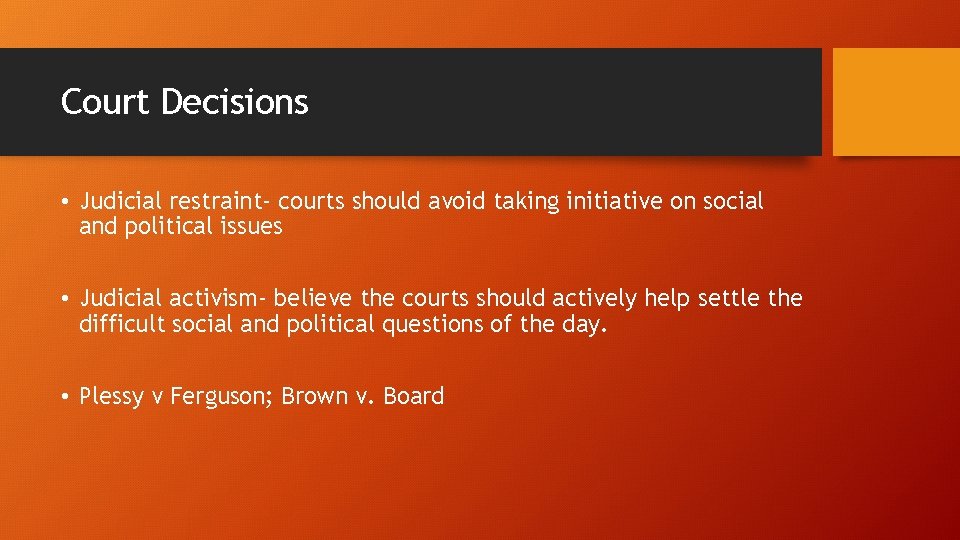 Court Decisions

• Judicial restraint- courts should avoid taking initiative on social and political issues

• Judicial activism- believe the courts should actively help settle the difficult social and political questions of the day.

• Plessy v Ferguson; Brown v. Board